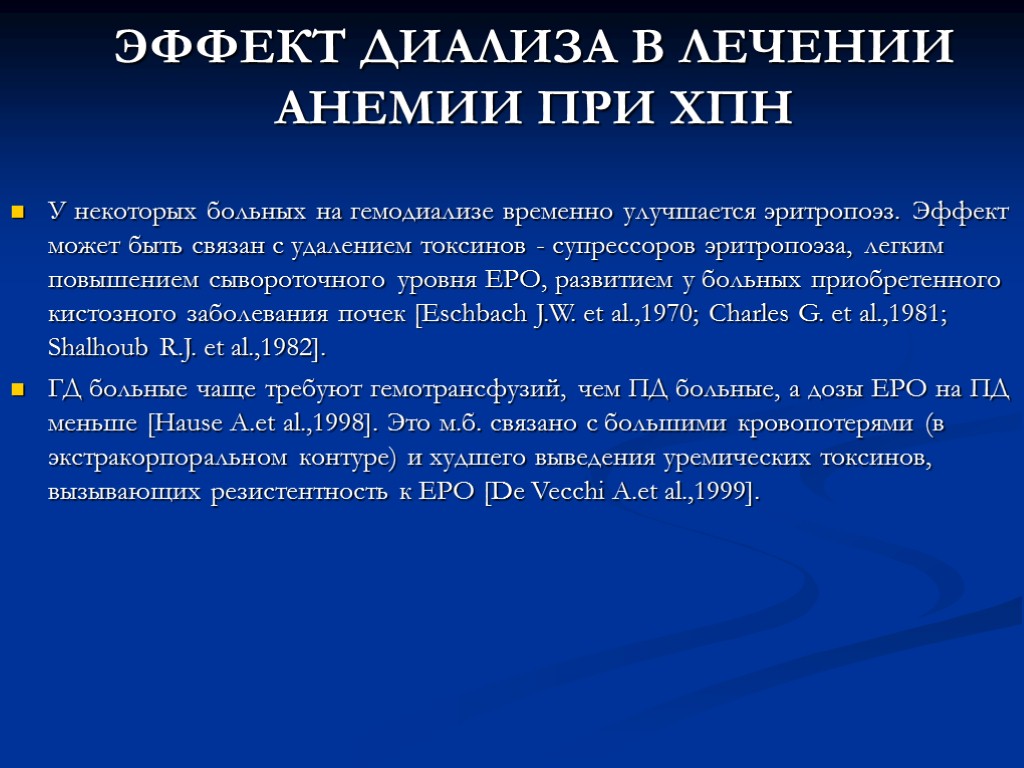 ЭФФЕКТ ДИАЛИЗА В ЛЕЧЕНИИ АНЕМИИ ПРИ ХПН

У некоторых больных на гемодиализе временно улучшается эритропоэз. Эффект может быть связан с удалением токсинов - супрессоров эритропоэза, легким повышением сывороточного уровня ЕРО, развитием у больных приобретенного кистозного заболевания почек [Eschbach J.W. et al.,1970; Charles G. et al.,1981; Shalhoub R.J. et al.,1982].

ГД больные чаще требуют гемотрансфузий, чем ПД больные, а дозы ЕРО на ПД меньше [Hause A.et al.,1998]. Это м.б. связано с большими кровопотерями (в экстракорпоральном контуре) и худшего выведения уремических токсинов, вызывающих резистентность к ЕРО [De Vecchi A.et al.,1999].